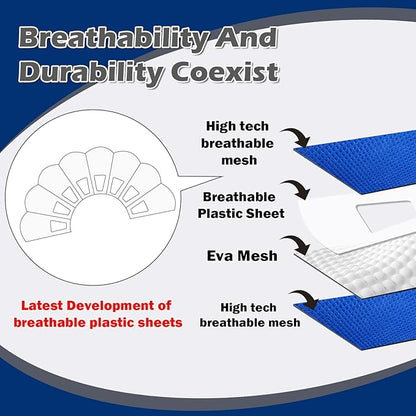 Breathability And Durability Coexist

High tech breathable mesh

Breathable Plastic Sheet

Eva Mesh

High tech breathable mesh

Latest Development of breathable plastic sheets